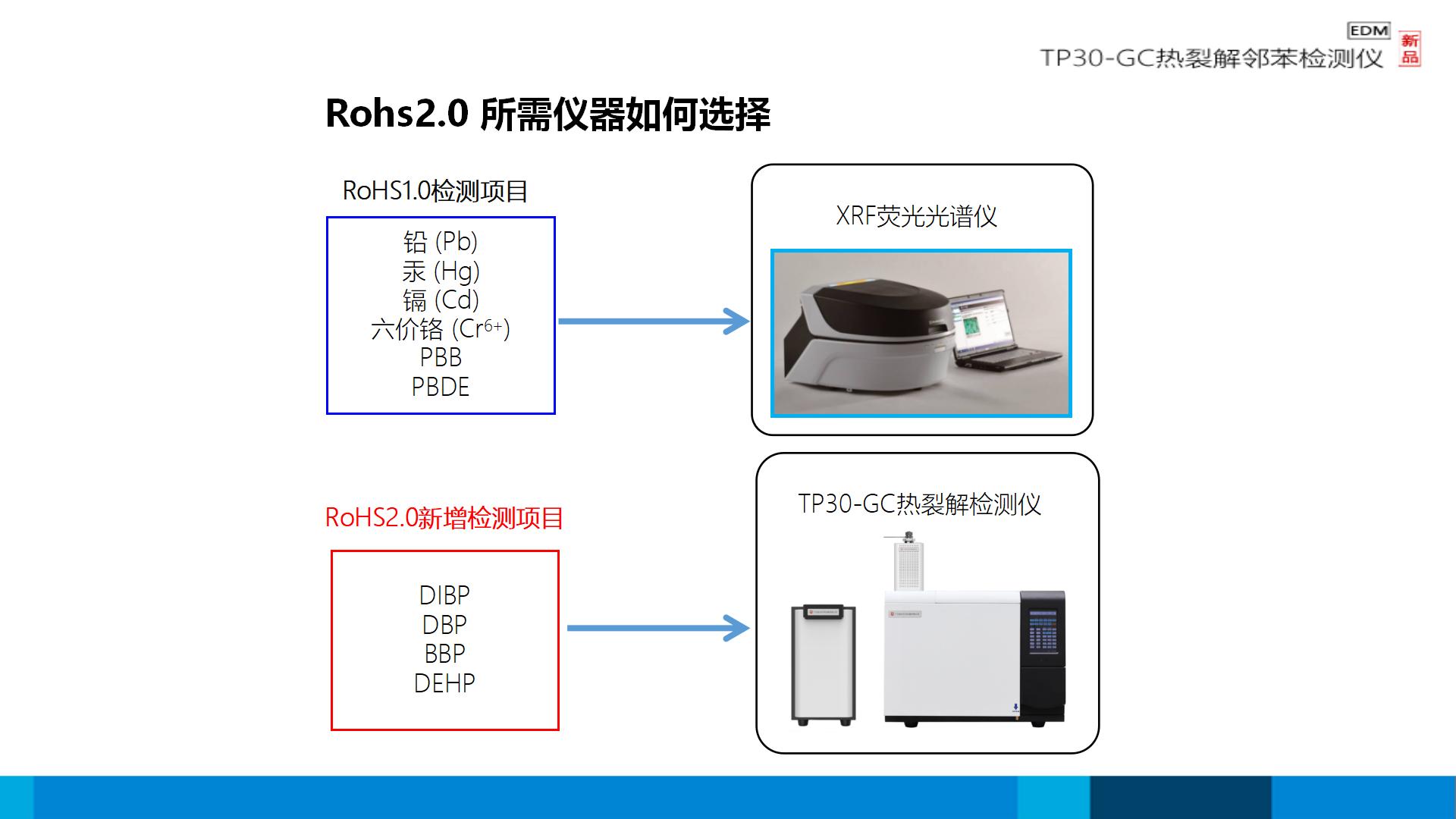 EDM
TP30-GC热裂解邻苯检测仪
新品

Rohs2.0 所需仪器如何选择

RoHS1.0检测项目

铅 (Pb)
汞 (Hg)
镉 (Cd)
六价铬 ($Cr^{6+}$)
PBB
PBDE

XRF荧光光谱仪

RoHS2.0新增检测项目

DIBP
DBP
BBP
DEHP

TP30-GC热裂解检测仪